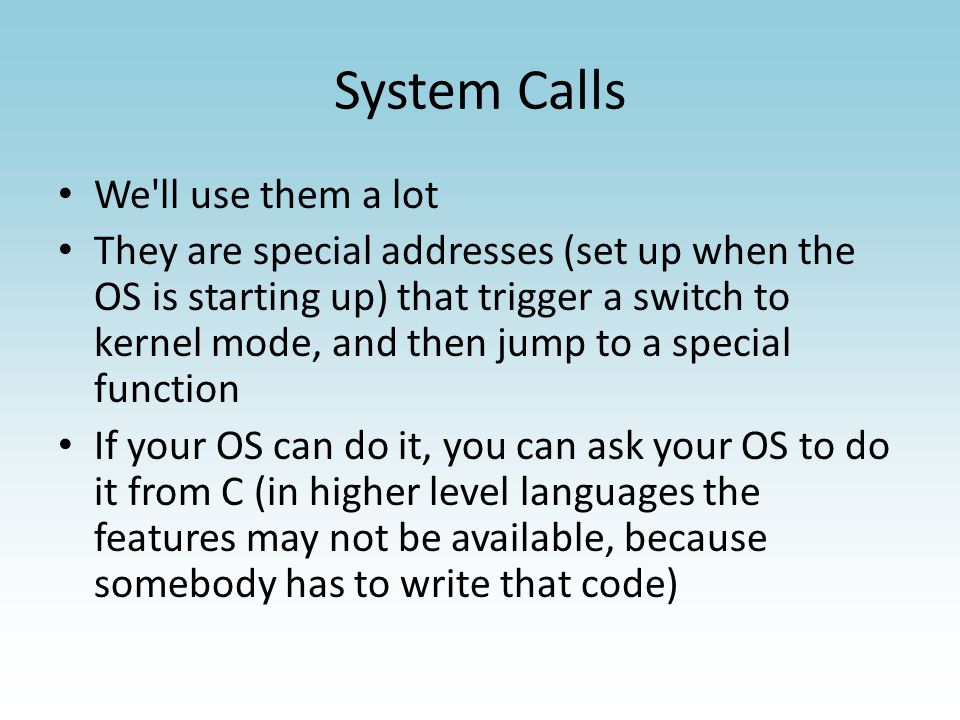 System Calls

• We'll use them a lot
• They are special addresses (set up when the OS is starting up) that trigger a switch to kernel mode, and then jump to a special function
• If your OS can do it, you can ask your OS to do it from C (in higher level languages the features may not be available, because somebody has to write that code)